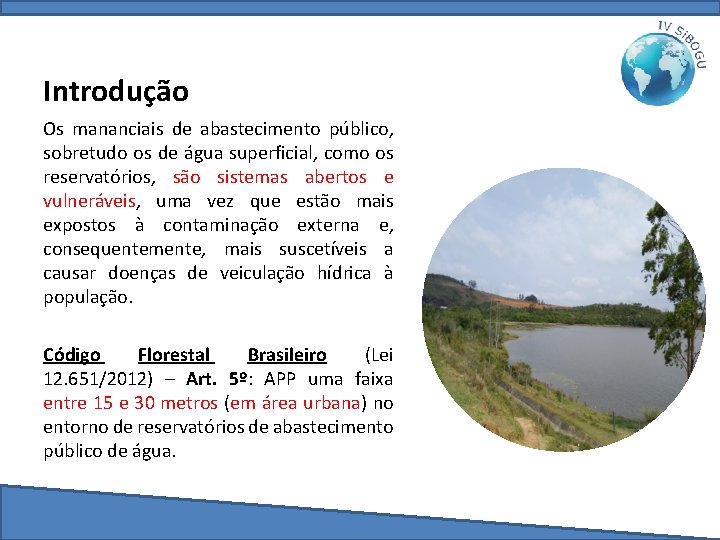 IV SiBOGU

Introdução

Os mananciais de abastecimento público, sobretudo os de água superficial, como os reservatórios, são sistemas abertos e vulneráveis, uma vez que estão mais expostos à contaminação externa e, consequentemente, mais suscetíveis a causar doenças de veiculação hídrica à população.

Código Florestal Brasileiro (Lei 12.651/2012) – Art. 5º: APP uma faixa entre 15 e 30 metros (em área urbana) no entorno de reservatórios de abastecimento público de água.